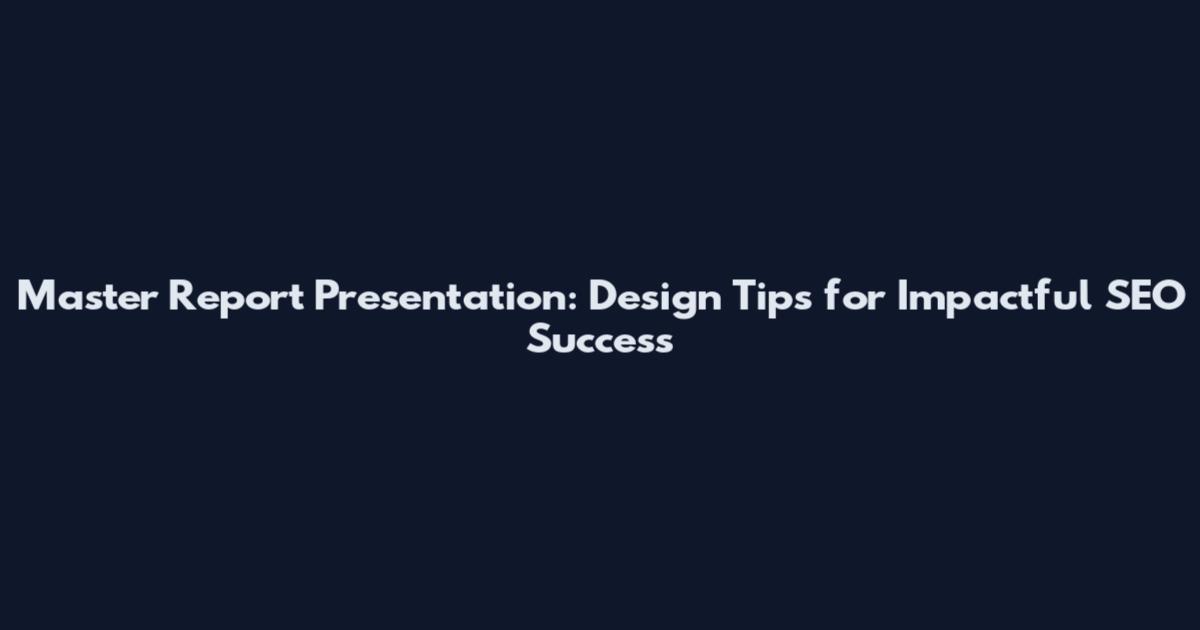 Master Report Presentation: Design Tips for Impactful SEO Success